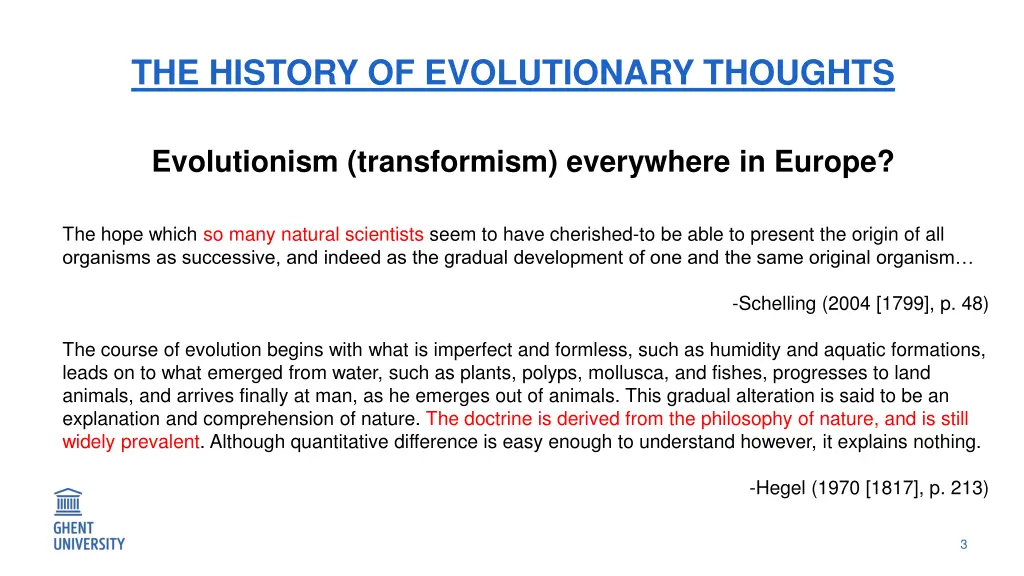 THE HISTORY OF EVOLUTIONARY THOUGHTS

Evolutionism (transformism) everywhere in Europe?

The hope which so many natural scientists seem to have cherished-to be able to present the origin of all organisms as successive, and indeed as the gradual development of one and the same original organism…

-Schelling (2004 [1799], p. 48)

The course of evolution begins with what is imperfect and formless, such as humidity and aquatic formations, leads on to what emerged from water, such as plants, polyps, mollusca, and fishes, progresses to land animals, and arrives finally at man, as he emerges out of animals. This gradual alteration is said to be an explanation and comprehension of nature. The doctrine is derived from the philosophy of nature, and is still widely prevalent. Although quantitative difference is easy enough to understand however, it explains nothing.

-Hegel (1970 [1817], p. 213)

GHENT UNIVERSITY

3